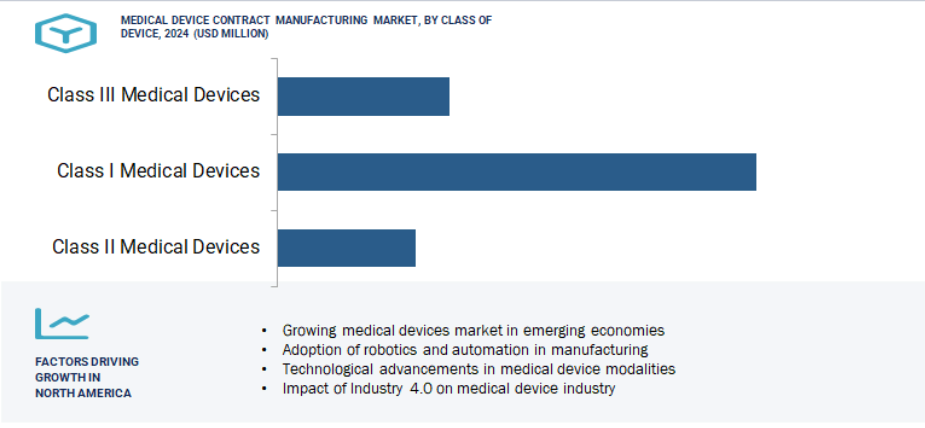 MEDICAL DEVICE CONTRACT MANUFACTURING MARKET, BY CLASS OF DEVICE, 2024 (USD MILLION)

Class III Medical Devices

Class I Medical Devices

Class II Medical Devices

FACTORS DRIVING GROWTH IN NORTH AMERICA

• Growing medical devices market in emerging economies
• Adoption of robotics and automation in manufacturing
• Technological advancements in medical device modalities
• Impact of Industry 4.0 on medical device industry